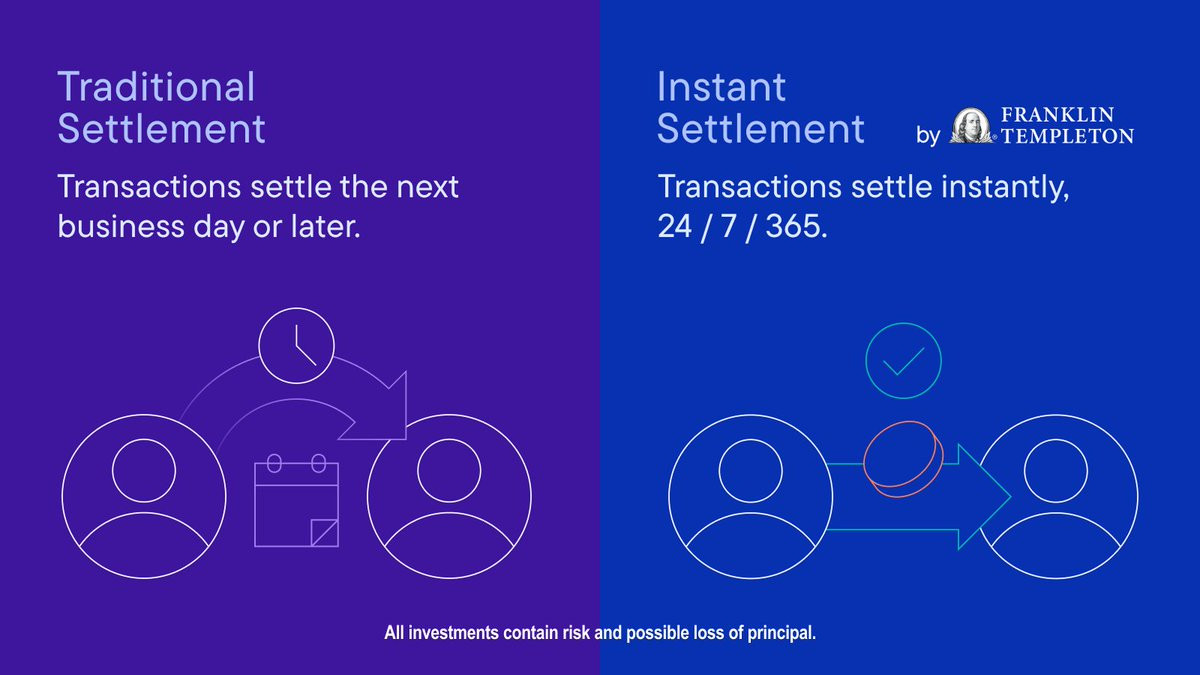 Traditional Settlement

Transactions settle the next business day or later.

Instant Settlement

by FRANKLIN TEMPLETON

Transactions settle instantly, 24 / 7 / 365.

All investments contain risk and possible loss of principal.